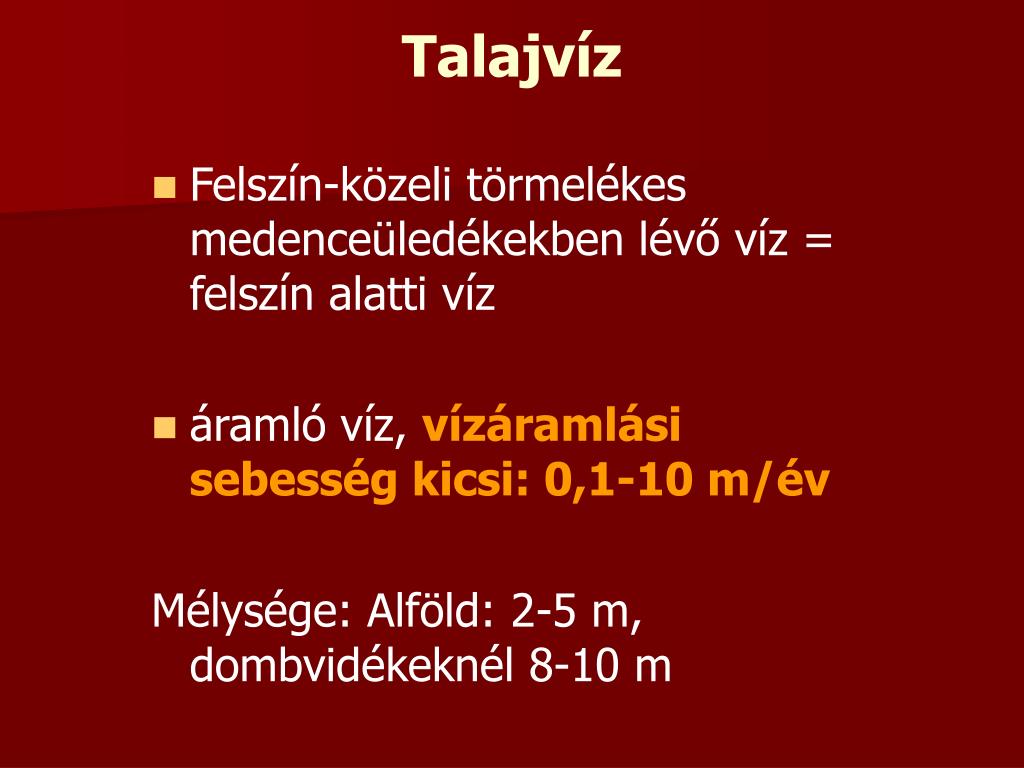 Talajvíz

Felszín-közeli törmelékes medenceüledékekben lévő víz = felszín alatti víz

áramló víz, vízáramlási sebesség kicsi: 0,1-10 m/év

Mélysége: Alföld: 2-5 m, dombvidékeknél 8-10 m